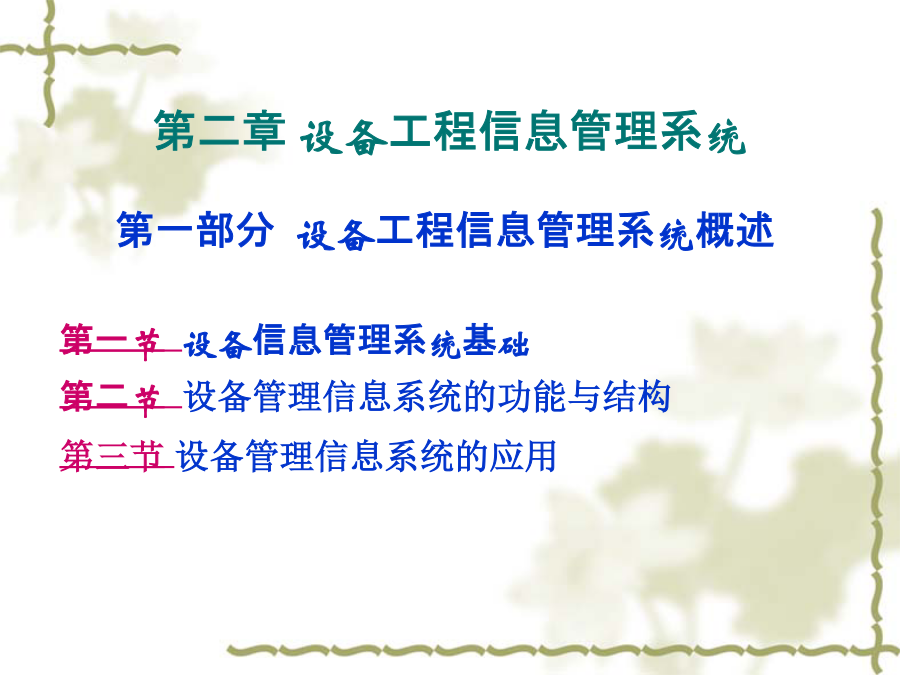 第二章 设备工程信息管理系统

第一部分 设备工程信息管理系统概述

第一节 设备信息管理系统基础
第二节 设备管理信息系统的功能与结构
第三节 设备管理信息系统的应用